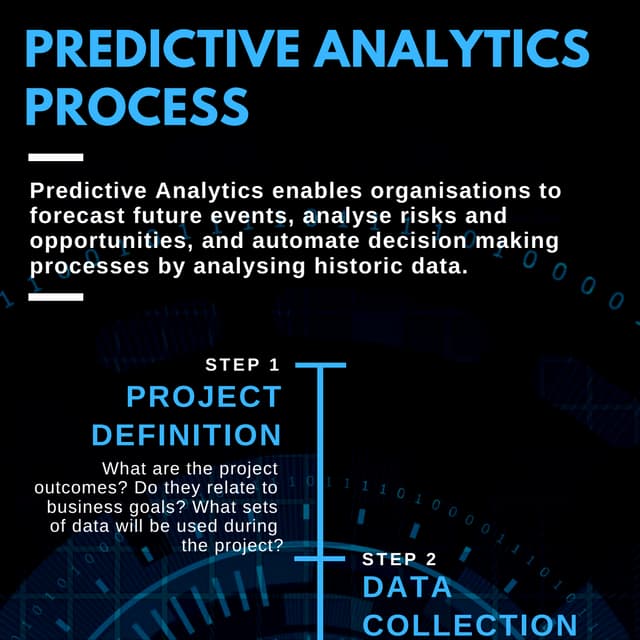 PREDICTIVE ANALYTICS PROCESS

Predictive Analytics enables organisations to forecast future events, analyse risks and opportunities, and automate decision making processes by analysing historic data.

STEP 1
PROJECT DEFINITION
What are the project outcomes? Do they relate to business goals? What sets of data will be used during the project?

STEP 2
DATA COLLECTION